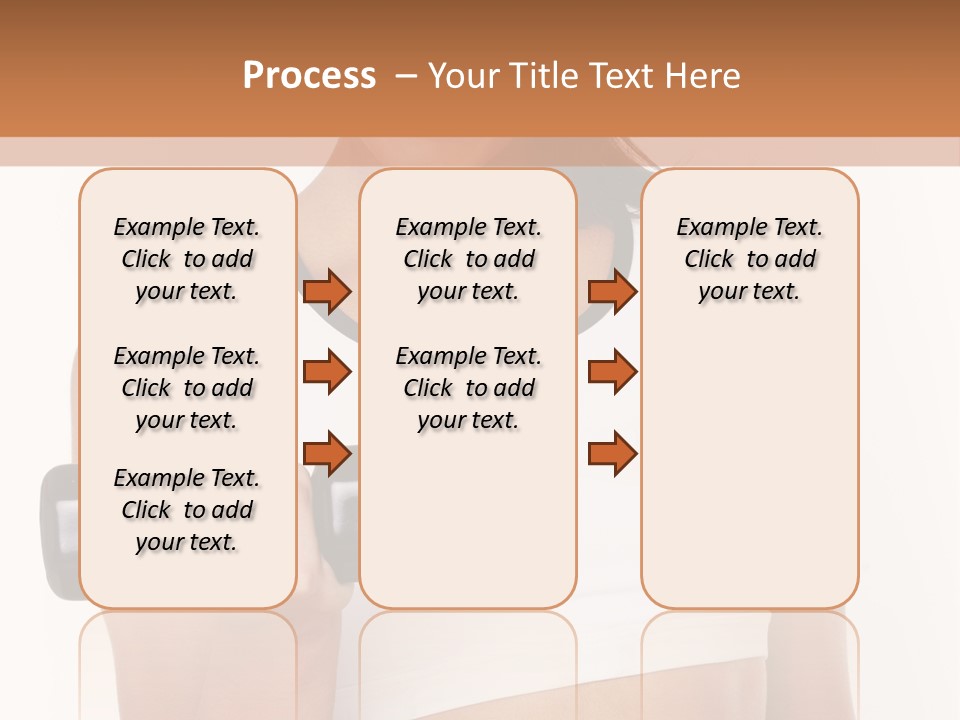 Process – Your Title Text Here

Example Text. Click to add your text.

Example Text. Click to add your text.

Example Text. Click to add your text.

Example Text. Click to add your text.

Example Text. Click to add your text.

Example Text. Click to add your text.